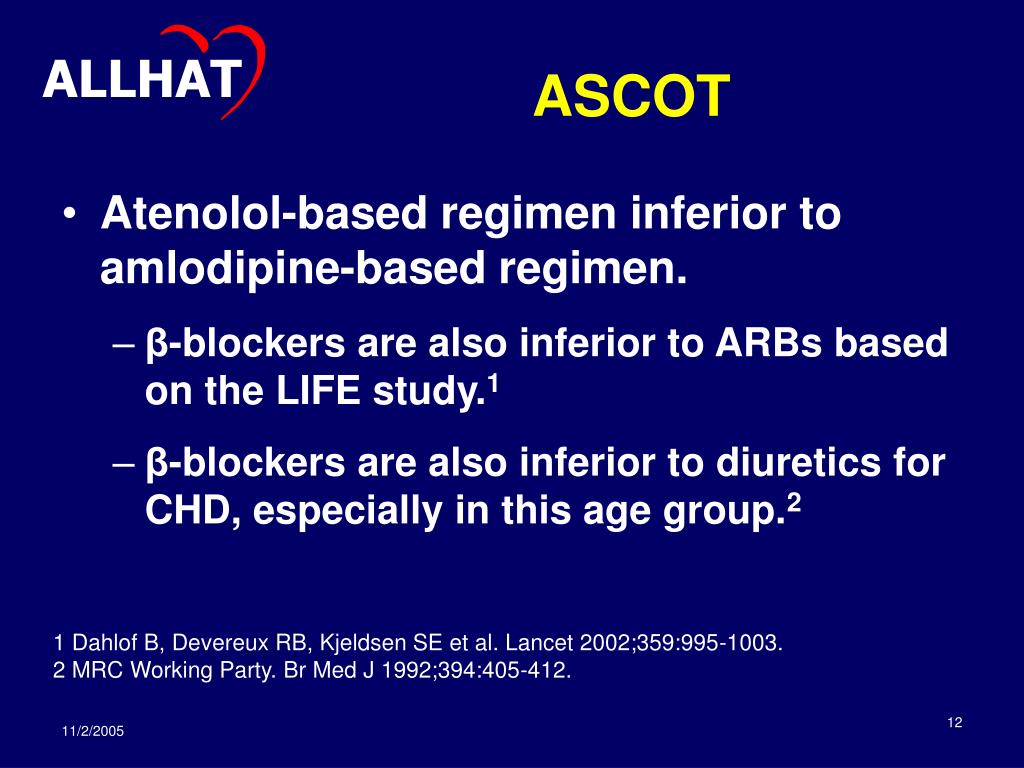 ALLHAT

ASCOT

• Atenolol-based regimen inferior to amlodipine-based regimen.

– β-blockers are also inferior to ARBs based on the LIFE study.$^1$

– β-blockers are also inferior to diuretics for CHD, especially in this age group.$^2$

1 Dahlof B, Devereux RB, Kjeldsen SE et al. Lancet 2002;359:995-1003.
2 MRC Working Party. Br Med J 1992;394:405-412.

11/2/2005

12